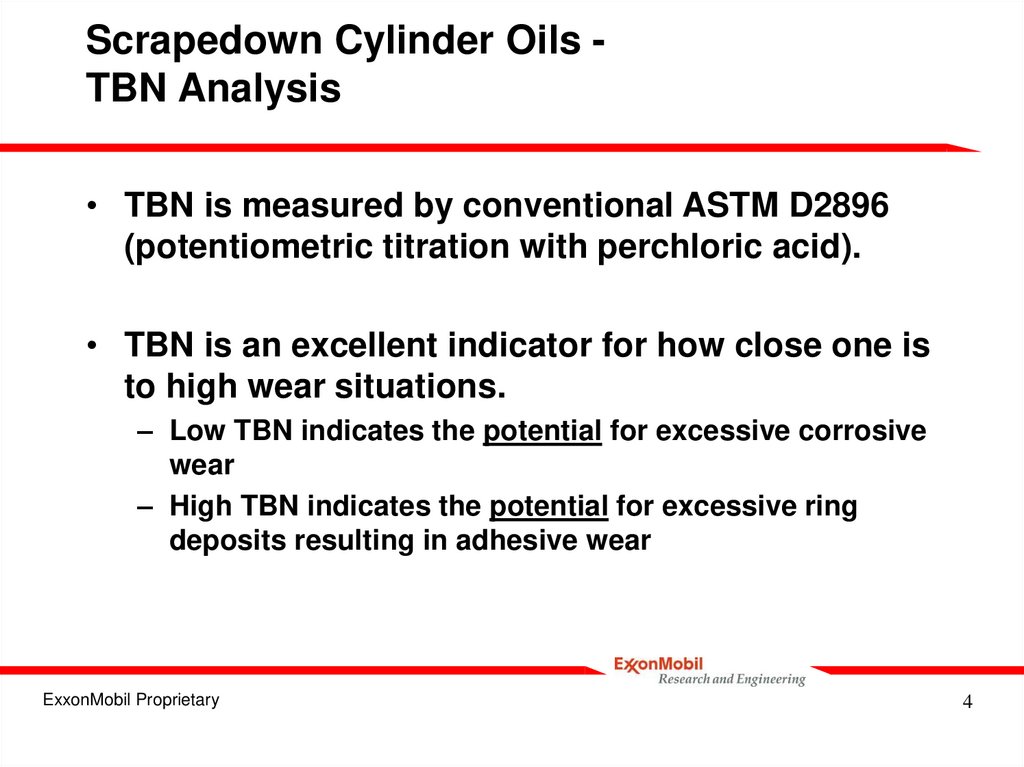 Scrapedown Cylinder Oils - TBN Analysis

• TBN is measured by conventional ASTM D2896 (potentiometric titration with perchloric acid).

• TBN is an excellent indicator for how close one is to high wear situations.
– Low TBN indicates the potential for excessive corrosive wear
– High TBN indicates the potential for excessive ring deposits resulting in adhesive wear

ExxonMobil
Research and Engineering

ExxonMobil Proprietary

4